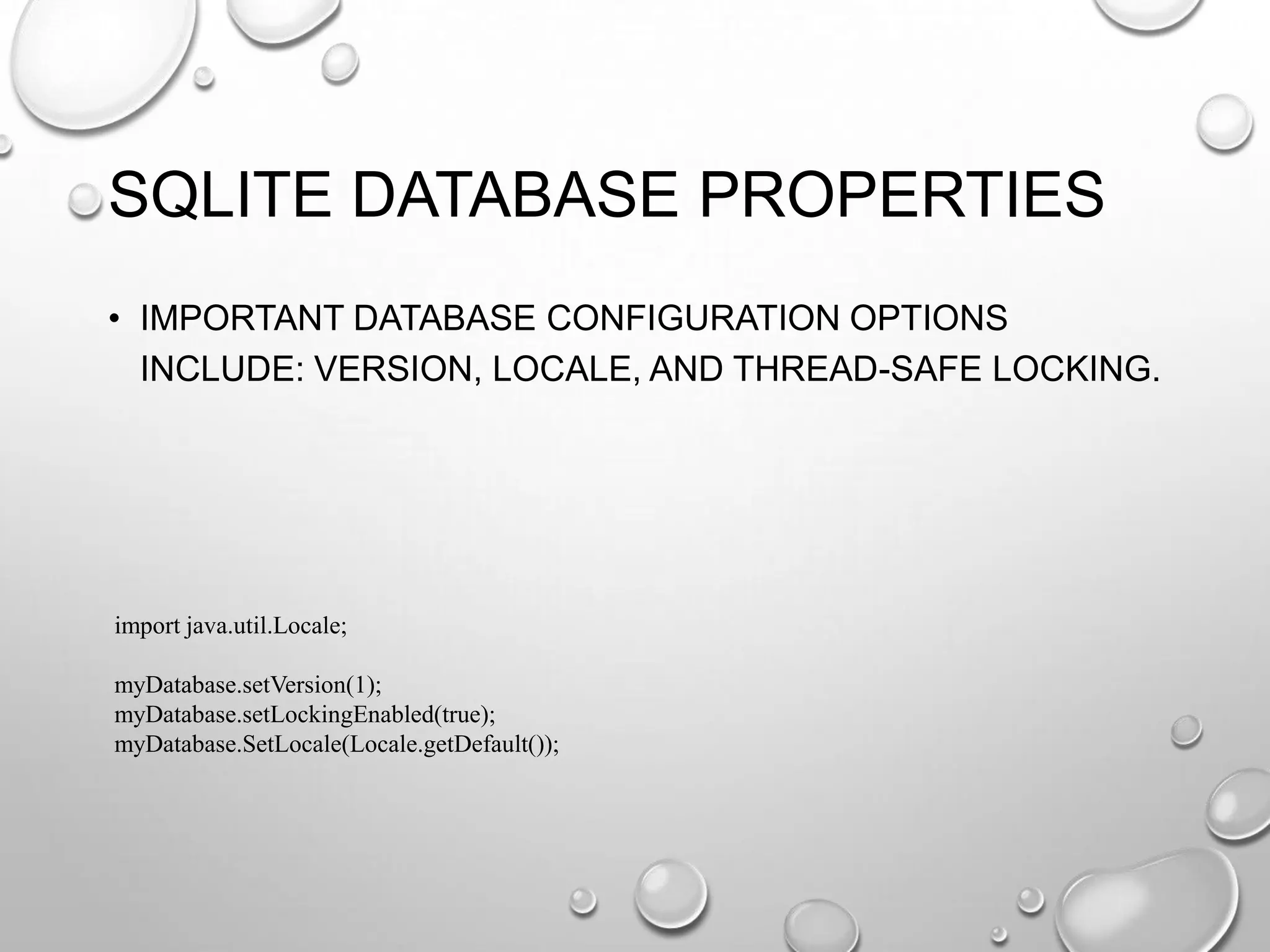 SQLITE DATABASE PROPERTIES

• IMPORTANT DATABASE CONFIGURATION OPTIONS INCLUDE: VERSION, LOCALE, AND THREAD-SAFE LOCKING.

import java.util.Locale;

myDatabase.setVersion(1);
myDatabase.setLockingEnabled(true);
myDatabase.SetLocale(Locale.getDefault());